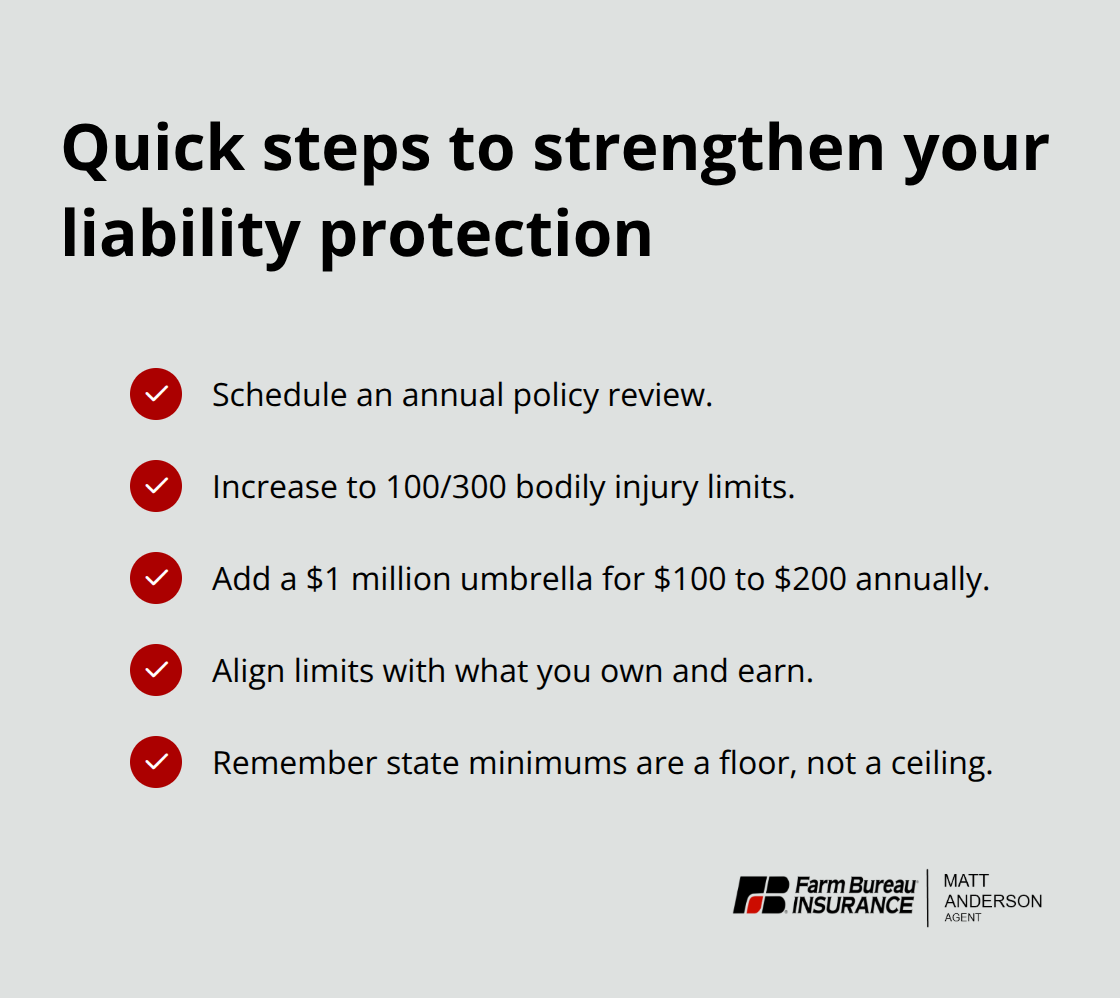 Quick steps to strengthen your liability protection

Schedule an annual policy review.

Increase to 100/300 bodily injury limits.

Add a \$1 million umbrella for \$100 to \$200 annually.

Align limits with what you own and earn.

Remember state minimums are a floor, not a ceiling.

FB Farm Bureau INSURANCE

MATT ANDERSON AGENT